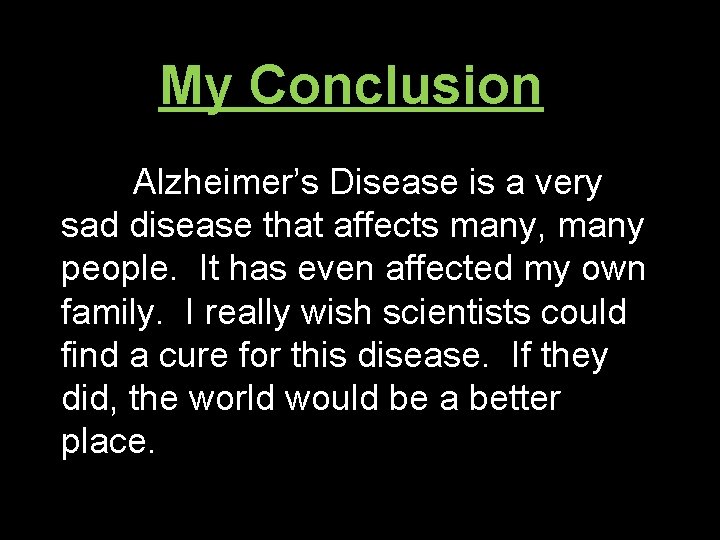 My Conclusion

Alzheimer’s Disease is a very sad disease that affects many, many people. It has even affected my own family. I really wish scientists could find a cure for this disease. If they did, the world would be a better place.